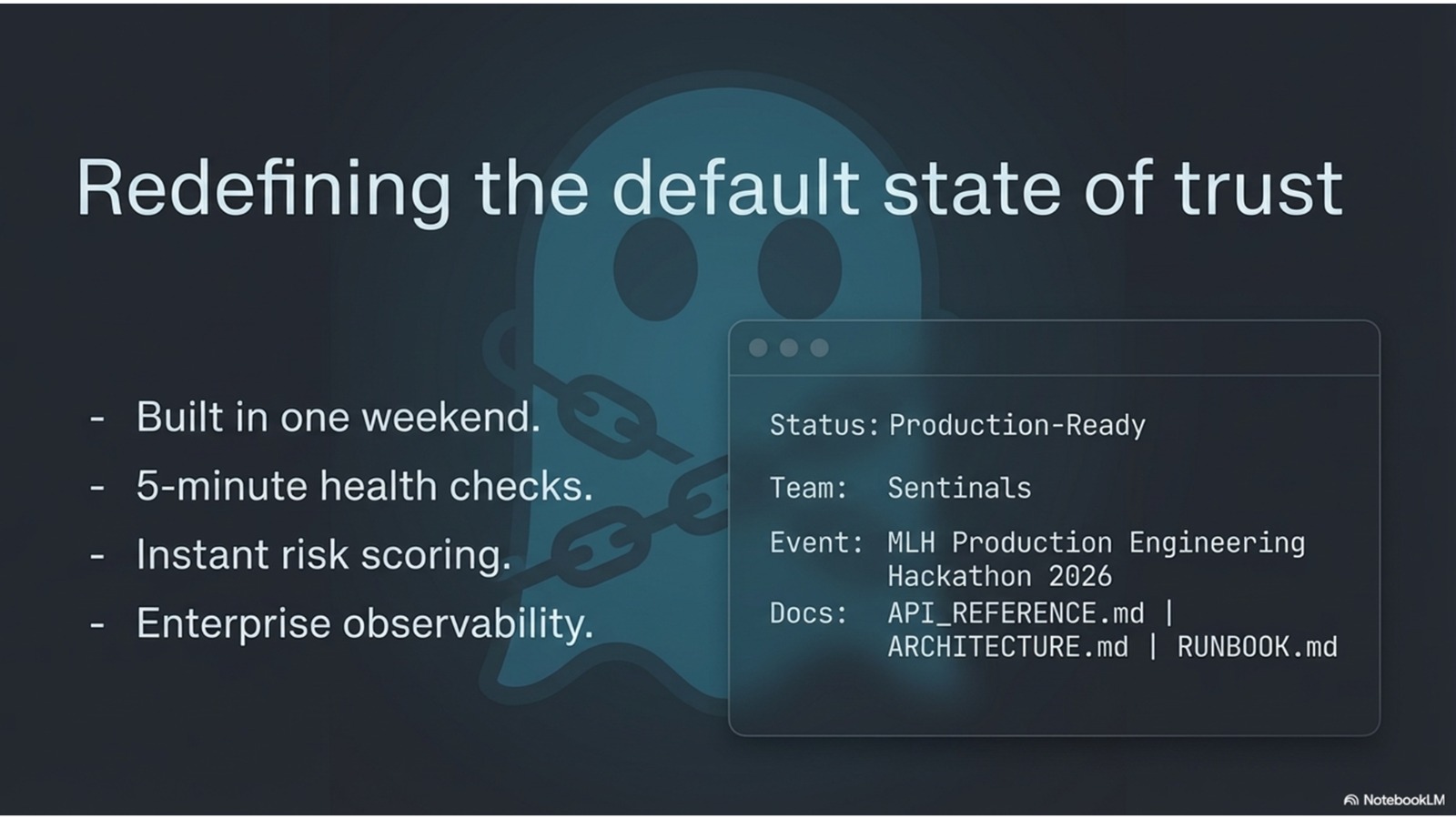 Redefining the default state of trust

- Built in one weekend.
- 5-minute health checks.
- Instant risk scoring.
- Enterprise observability.

Status: Production-Ready

Team: Sentinals

Event: MLH Production Engineering Hackathon 2026

Docs: API_REFERENCE.md | ARCHITECTURE.md | RUNBOOK.md

NotebookLM